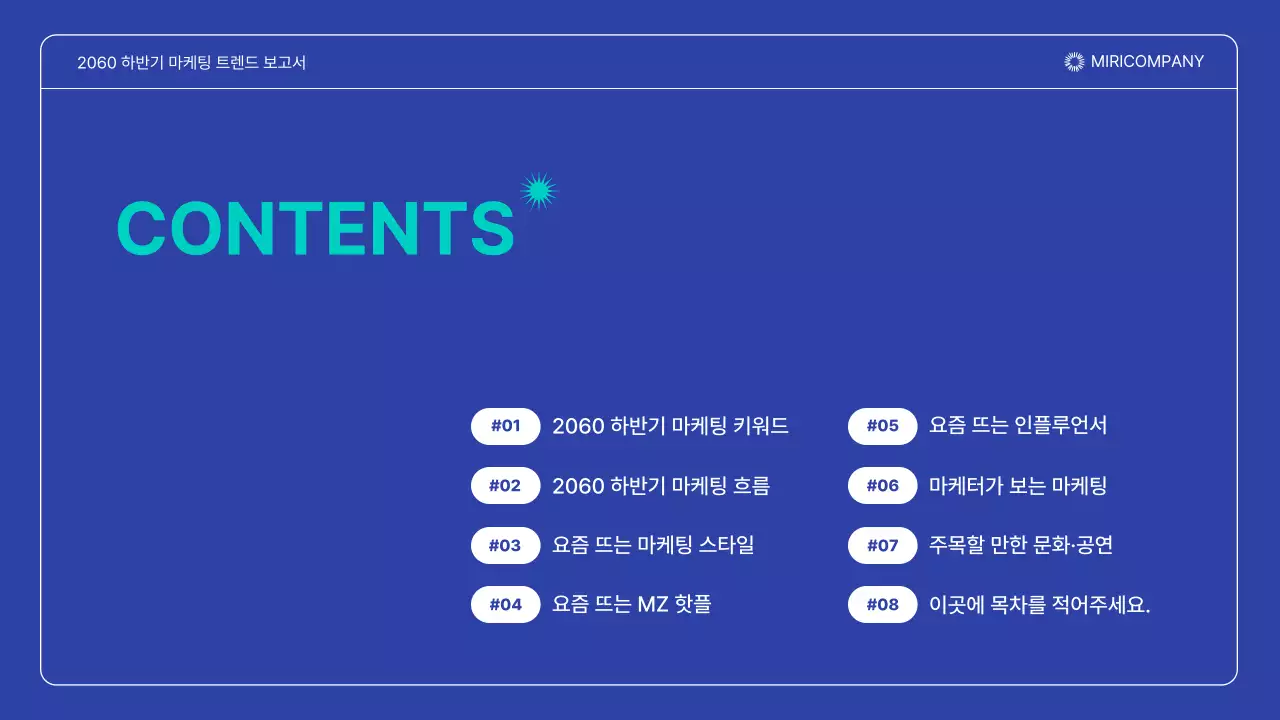 2060 하반기 마케팅 트렌드 보고서

MIRICOMPANY

CONTENTS

#01 2060 하반기 마케팅 키워드

#02 2060 하반기 마케팅 흐름

#03 요즘 뜨는 마케팅 스타일

#04 요즘 뜨는 MZ 핫플

#05 요즘 뜨는 인플루언서

#06 마케터가 보는 마케팅

#07 주목할 만한 문화·공연

#08 이곳에 목차를 적어주세요.